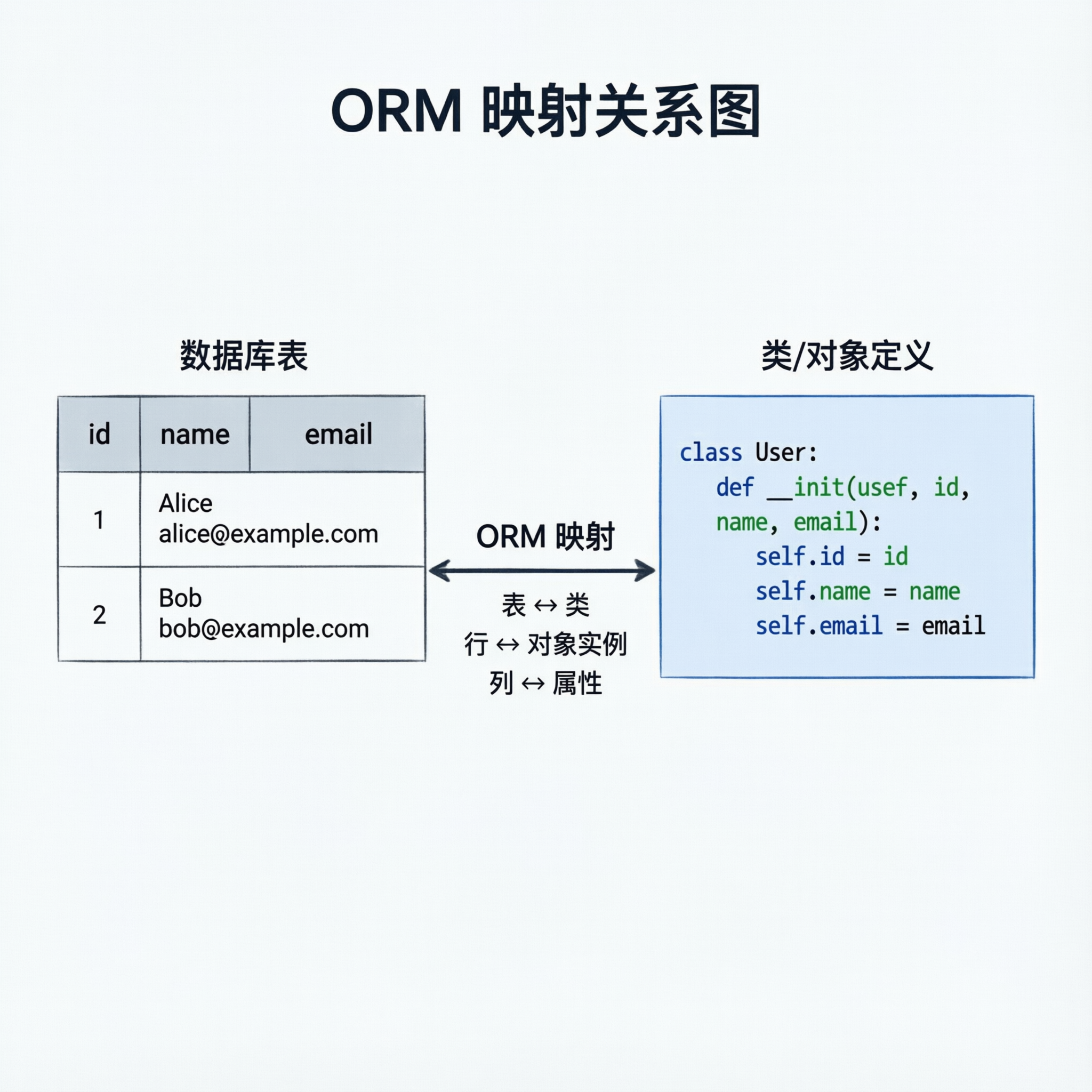 ORM 映射关系图

数据库表

| id | name | email |
|---|---|---|
| 1 | Alice alice@example.com | |
| 2 | Bob bob@example.com | |

ORM 映射

表 ↔ 类
行 ↔ 对象实例
列 ↔ 属性

类/对象定义

class User:
def __init(usef, id, name, email):
self.id = id
self.name = name
self.email = email